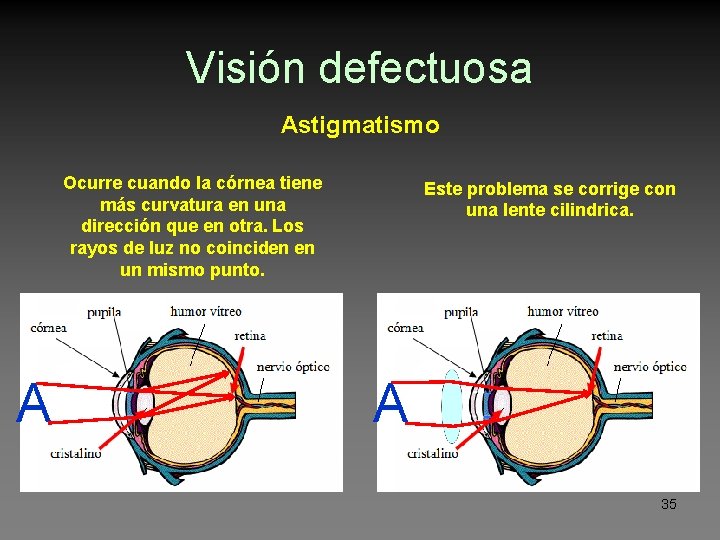 Visión defectuosa

Astigmatismo

Ocurre cuando la córnea tiene más curvatura en una dirección que en otra. Los rayos de luz no coinciden en un mismo punto.

Este problema se corrige con una lente cilindrica.

pupila
humor vítreo
córnea
retina
nervio óptico
A
cristalino

pupila
humor vítreo
córnea
retina
nervio óptico
A
cristalino

35